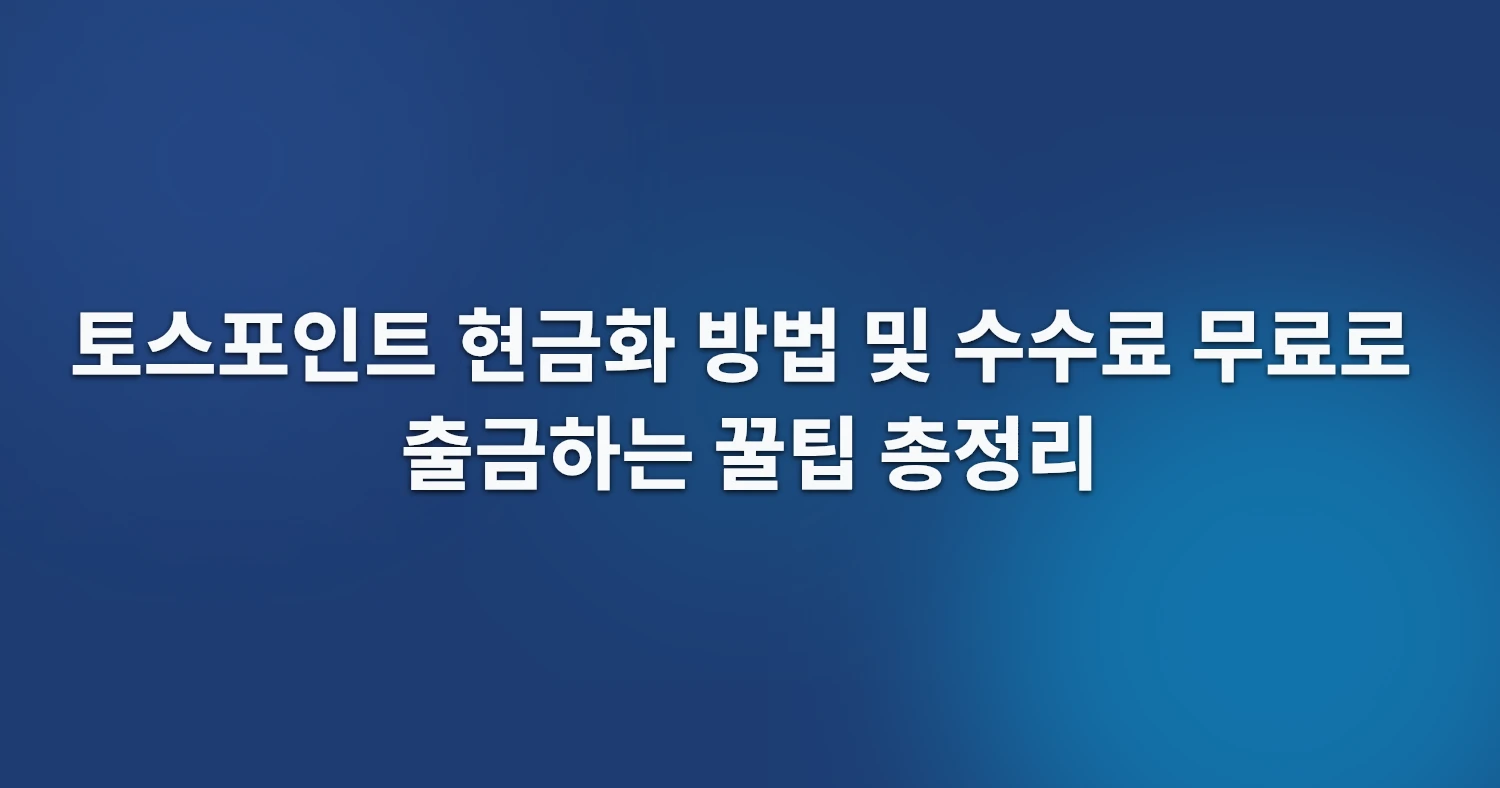 토스포인트 현금화 방법 및 수수료 무료로 출금하는 꿀팁 총정리